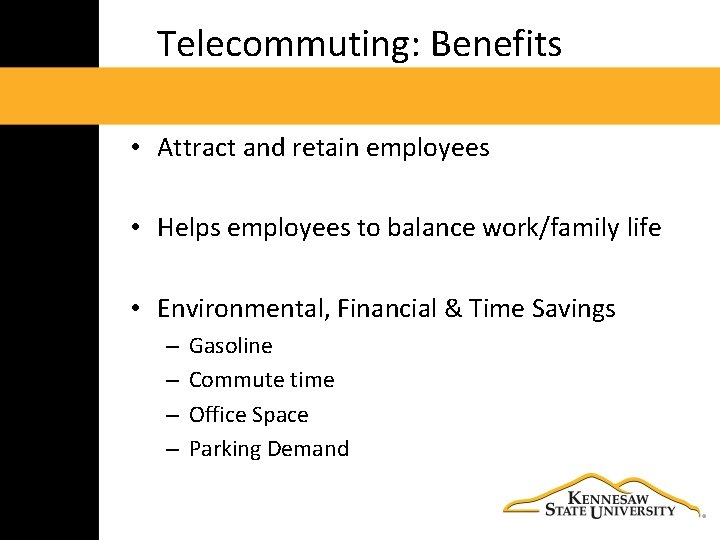 Telecommuting: Benefits

• Attract and retain employees

• Helps employees to balance work/family life

• Environmental, Financial & Time Savings
– Gasoline
– Commute time
– Office Space
– Parking Demand

KENNESAW STATE UNIVERSITY